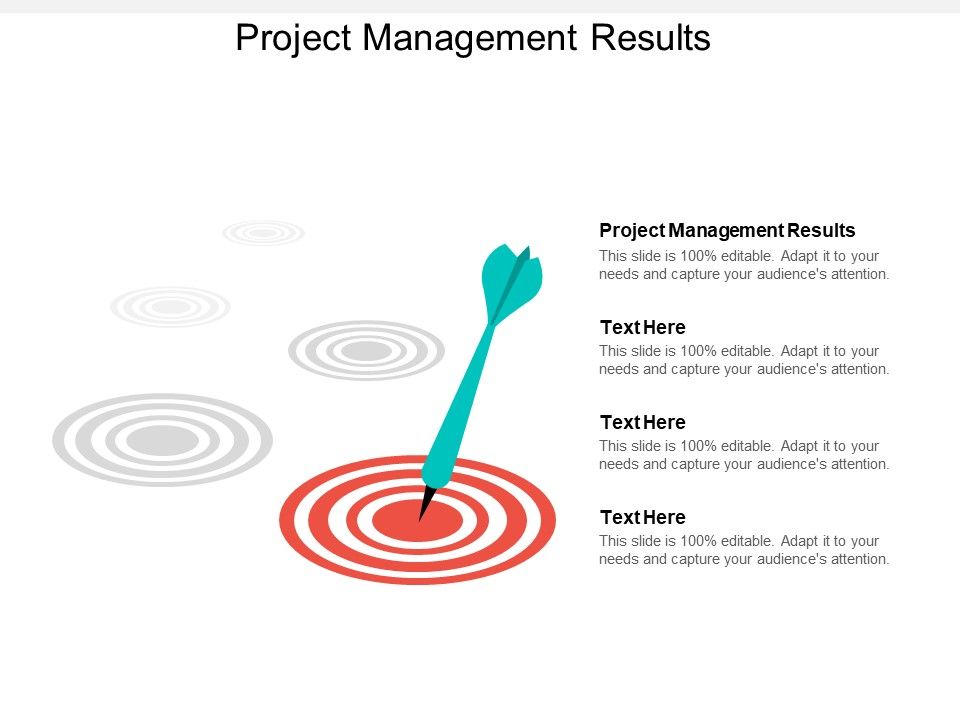 Project Management Results

Project Management Results
This slide is 100% editable. Adapt it to your needs and capture your audience's attention.

Text Here
This slide is 100% editable. Adapt it to your needs and capture your audience's attention.

Text Here
This slide is 100% editable. Adapt it to your needs and capture your audience's attention.

Text Here
This slide is 100% editable. Adapt it to your needs and capture your audience's attention.